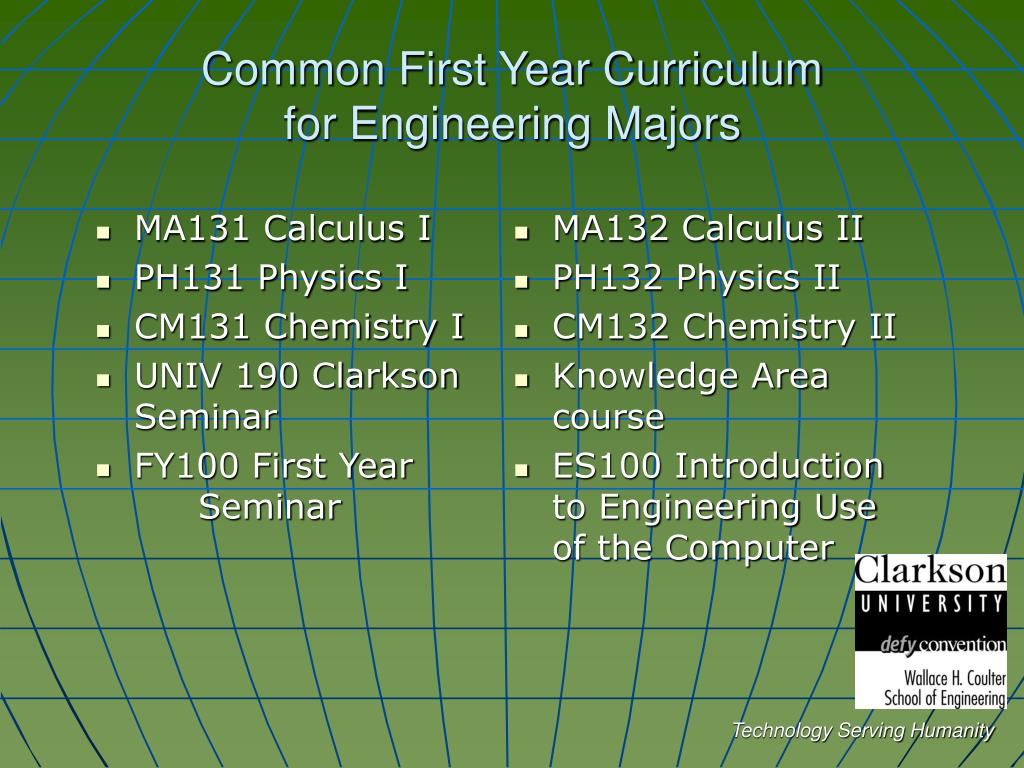 Common First Year Curriculum for Engineering Majors

- MA131 Calculus I
- PH131 Physics I
- CM131 Chemistry I
- UNIV 190 Clarkson Seminar
- FY100 First Year Seminar

- MA132 Calculus II
- PH132 Physics II
- CM132 Chemistry II
- Knowledge Area course
- ES100 Introduction to Engineering Use of the Computer

Clarkson
UNIVERSITY
defy convention
Wallace H. Coulter
School of Engineering

Technology Serving Humanity